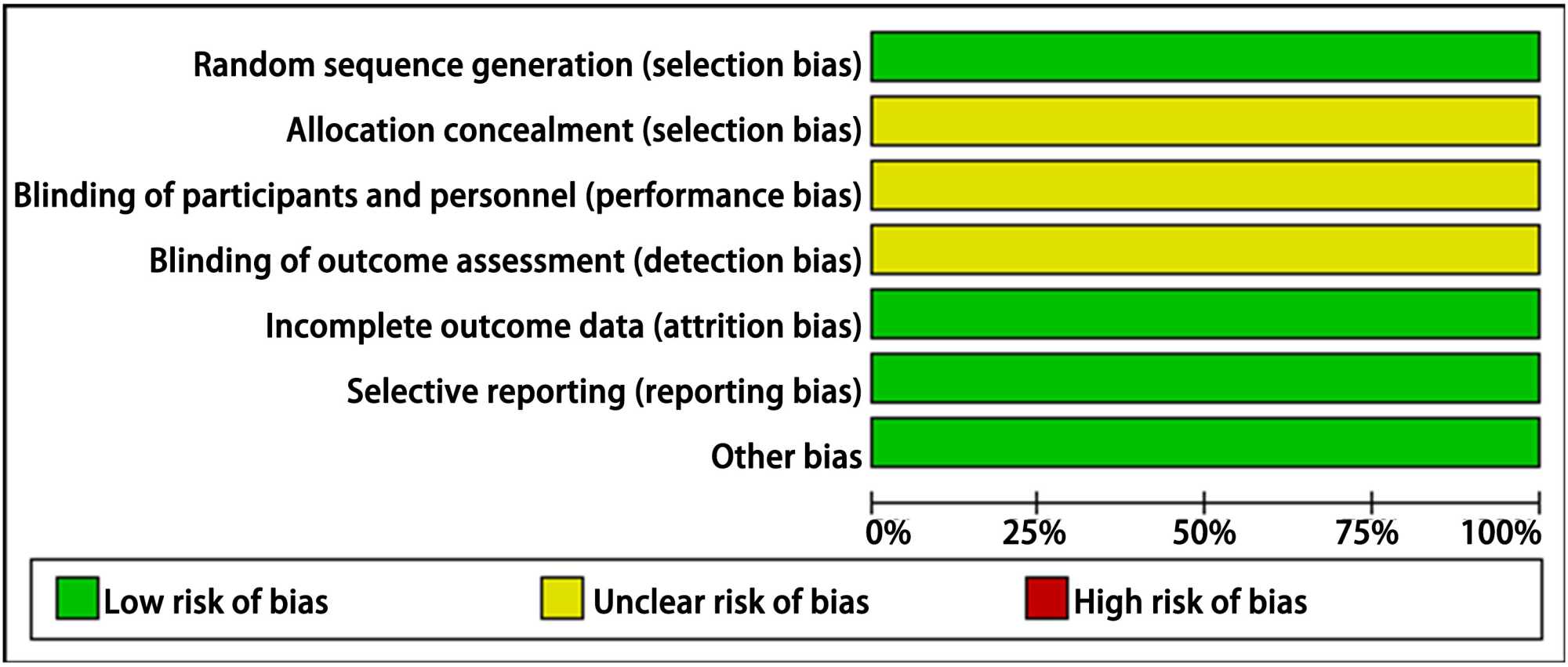 Random sequence generation (selection bias)
Allocation concealment (selection bias)
Blinding of participants and personnel (performance bias)
Blinding of outcome assessment (detection bias)
Incomplete outcome data (attrition bias)
Selective reporting (reporting bias)
Other bias

0% 25% 50% 75% 100%

Low risk of bias
Unclear risk of bias
High risk of bias